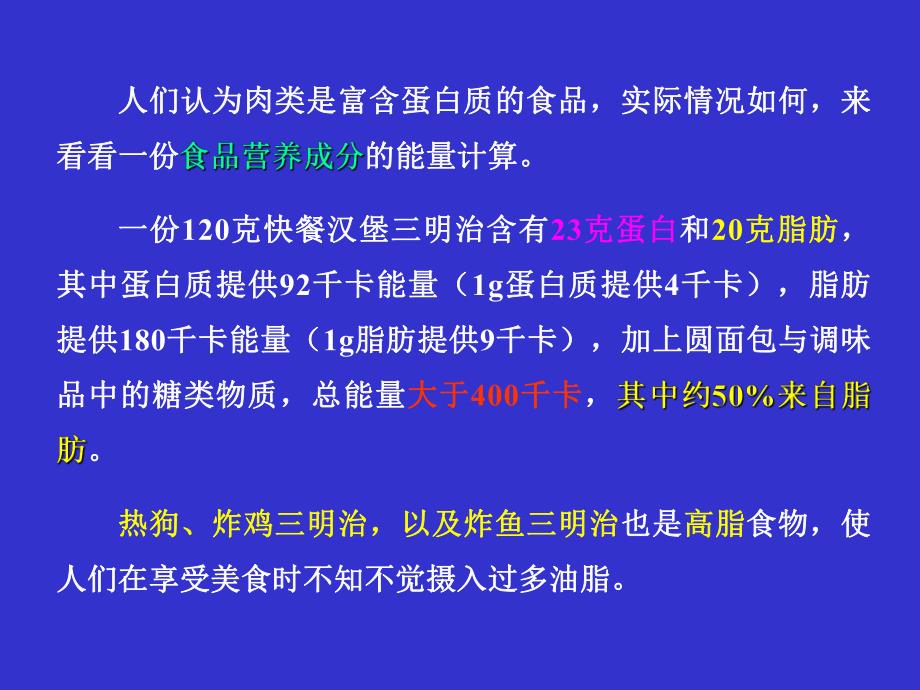 人们认为肉类是富含蛋白质的食品，实际情况如何，来看看一份食品营养成分的能量计算。

一份120克快餐汉堡三明治含有23克蛋白和20克脂肪，其中蛋白质提供92千卡能量（1g蛋白质提供4千卡），脂肪提供180千卡能量（1g脂肪提供9千卡），加上圆面包与调味品中的糖类物质，总能量大于400千卡，其中约50%来自脂肪。

热狗、炸鸡三明治，以及炸鱼三明治也是高脂食物，使人们在享受美食时不知不觉摄入过多油脂。